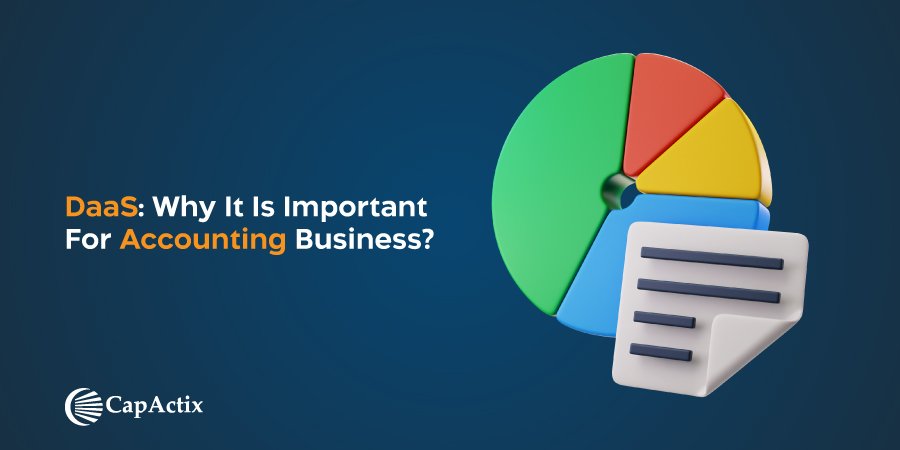 DaaS: Why It Is Important For Accounting Business?

CapActix